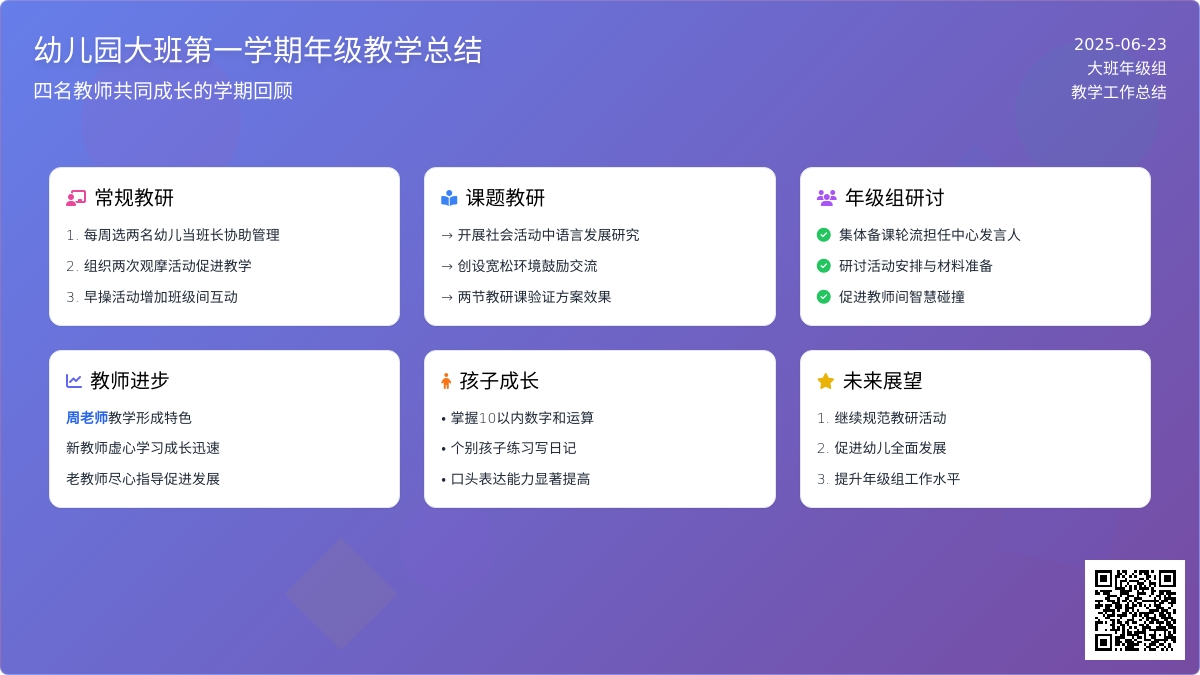 幼儿园大班第一学期年级教学总结
四名教师共同成长的学期回顾

2025-06-23
大班年级组
教学工作总结

常规教研
1. 每周选两名幼儿当班长协助管理
2. 组织两次观摩活动促进教学
3. 早操活动增加班级间互动

课题教研
→ 开展社会活动中语言发展研究
→ 创设宽松环境鼓励交流
→ 两节教研课验证方案效果

年级组研讨
集体备课轮流担任中心发言人
研讨活动安排与材料准备
促进教师间智慧碰撞

教师进步
周老师教学形成特色
新教师虚心学习成长迅速
老教师尽心指导促进发展

孩子成长
• 掌握10以内数字和运算
• 个别孩子练习写日记
• 口头表达能力显著提高

未来展望
1. 继续规范教研活动
2. 促进幼儿全面发展
3. 提升年级组工作水平